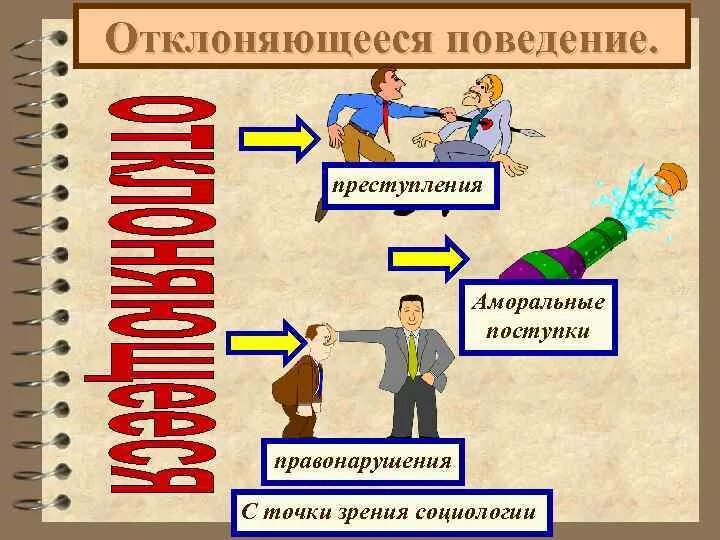 Отклоняющееся поведение.

отклоняющееся

преступления

Аморальные поступки

правонарушения

С точки зрения социологии